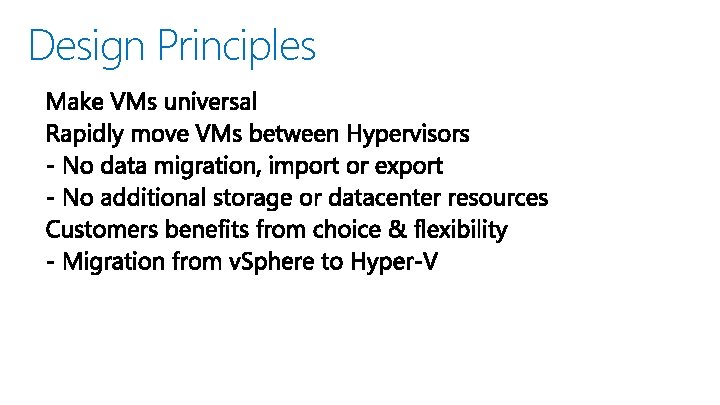 Design Principles

Make VMs universal
Rapidly move VMs between Hypervisors
- No data migration, import or export
- No additional storage or datacenter resources
Customers benefits from choice & flexibility
- Migration from vSphere to Hyper-V